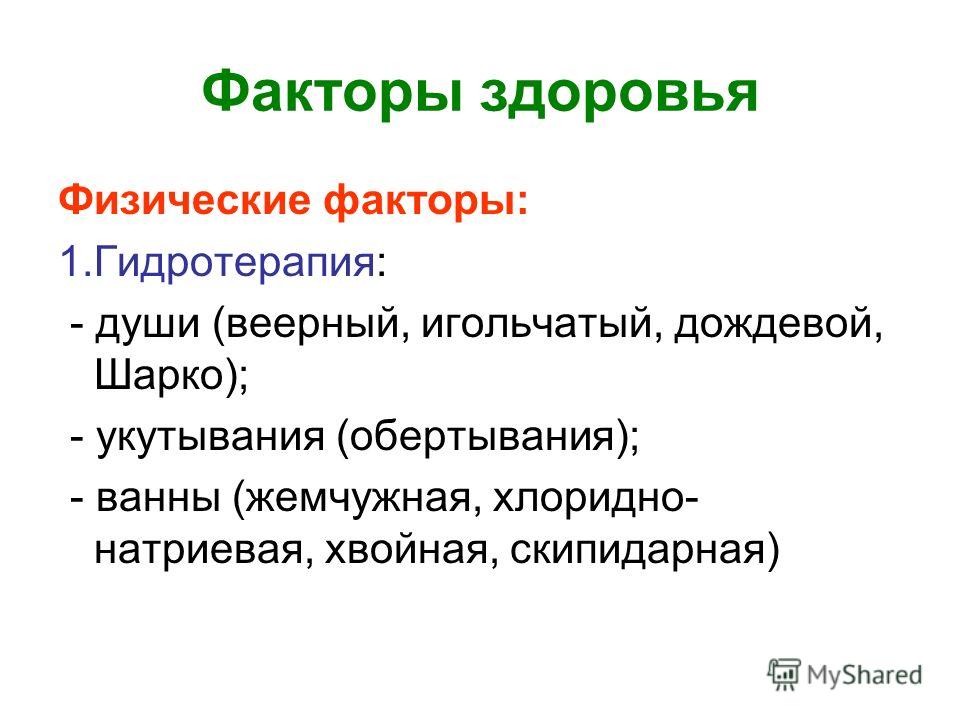 Факторы здоровья

Физические факторы:

1.Гидротерапия:

- души (веерный, игольчатый, дождевой, Шарко);

- укутывания (обертывания);

- ванны (жемчужная, хлоридно-натриевая, хвойная, скипидарная)

MyShared